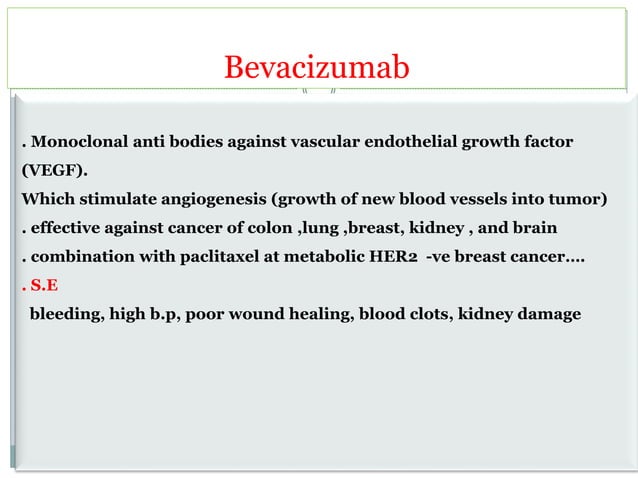 Bevacizumab

. Monoclonal anti bodies against vascular endothelial growth factor (VEGF).
Which stimulate angiogenesis (growth of new blood vessels into tumor)
. effective against cancer of colon ,lung ,breast, kidney , and brain
. combination with paclitaxel at metabolic HER2 -ve breast cancer….
. S.E
bleeding, high b.p, poor wound healing, blood clots, kidney damage